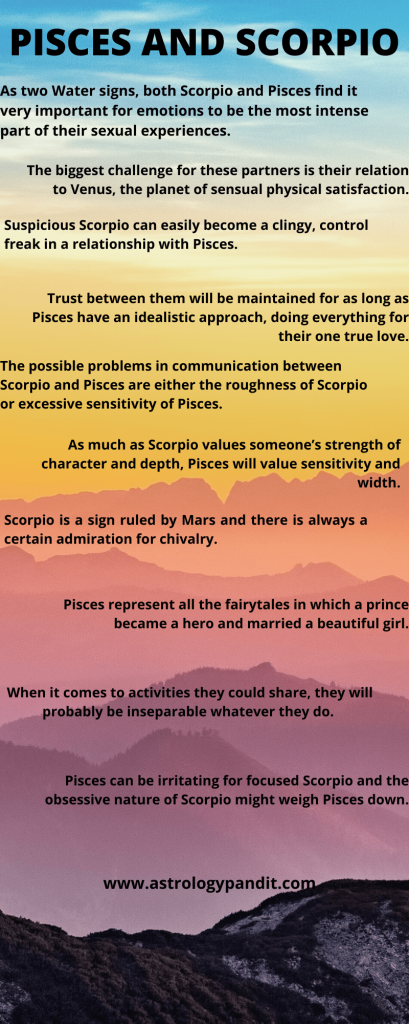 PISCES AND SCORPIO

As two Water signs, both Scorpio and Pisces find it very important for emotions to be the most intense part of their sexual experiences.

The biggest challenge for these partners is their relation to Venus, the planet of sensual physical satisfaction.

Suspicious Scorpio can easily become a clingy, control freak in a relationship with Pisces.

Trust between them will be maintained for as long as Pisces have an idealistic approach, doing everything for their one true love.

The possible problems in communication between Scorpio and Pisces are either the roughness of Scorpio or excessive sensitivity of Pisces.

As much as Scorpio values someone's strength of character and depth, Pisces will value sensitivity and width.

Scorpio is a sign ruled by Mars and there is always a certain admiration for chivalry.

Pisces represent all the fairytales in which a prince became a hero and married a beautiful girl.

When it comes to activities they could share, they will probably be inseparable whatever they do.

Pisces can be irritating for focused Scorpio and the obsessive nature of Scorpio might weigh Pisces down.

www.astrologypandit.com